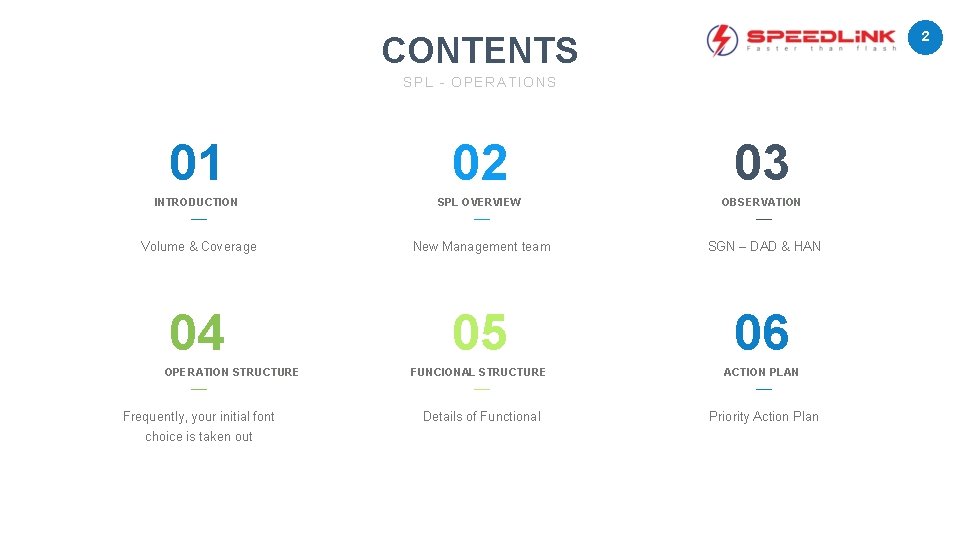 CONTENTS

SPL - OPERATIONS

SPEEDLiNK
Faster than flash

2

01
INTRODUCTION
Volume & Coverage

02
SPL OVERVIEW
New Management team

03
OBSERVATION
SGN – DAD & HAN

04
OPERATION STRUCTURE
Frequently, your initial font choice is taken out

05
FUNCIONAL STRUCTURE
Details of Functional

06
ACTION PLAN
Priority Action Plan